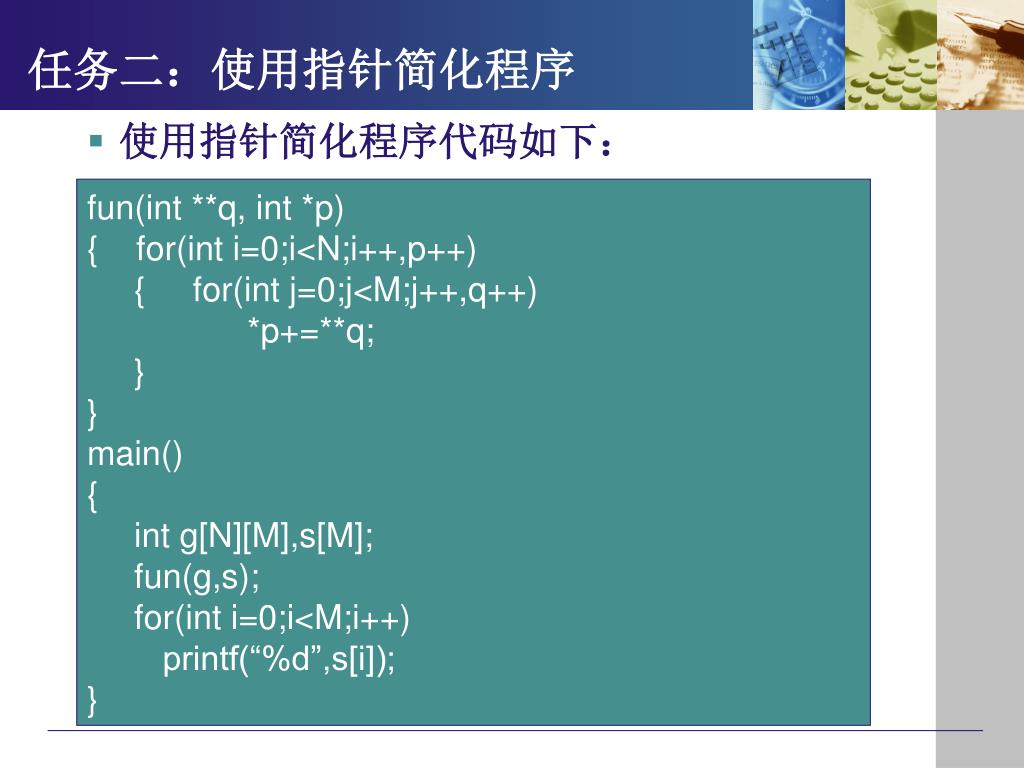 任务二：使用指针简化程序

▪ 使用指针简化程序代码如下：

fun(int **q, int *p)
{ for(int i=0;i<N;i++,p++)
{ for(int j=0;j<M;j++,q++)
*p+=**q;
}
}
main()
{
int g[N][M],s[M];
fun(g,s);
for(int i=0;i<M;i++)
printf(“%d”,s[i]);
}